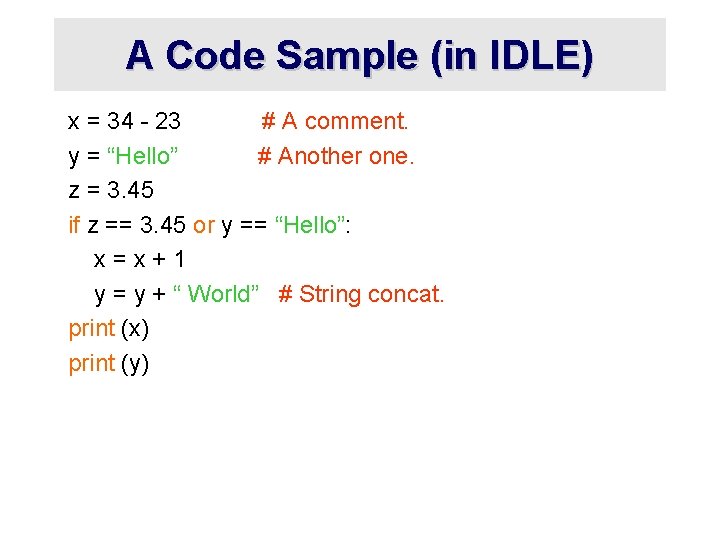 A Code Sample (in IDLE)

x = 34 - 23 # A comment.
y = “Hello” # Another one.
z = 3.45
if z == 3.45 or y == “Hello”:
x = x + 1
y = y + “ World” # String concat.
print (x)
print (y)